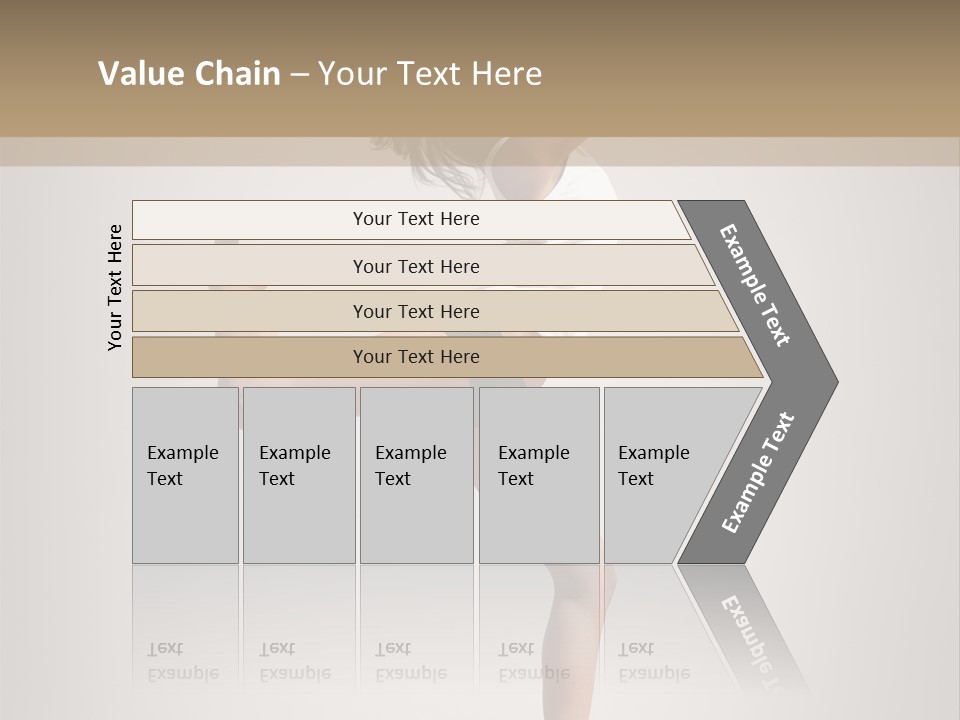 Value Chain – Your Text Here

Your Text Here

Your Text Here

Your Text Here

Your Text Here

Your Text Here

Example Text

Example Text

Example Text

Example Text

Example Text

Example Text

Example Text